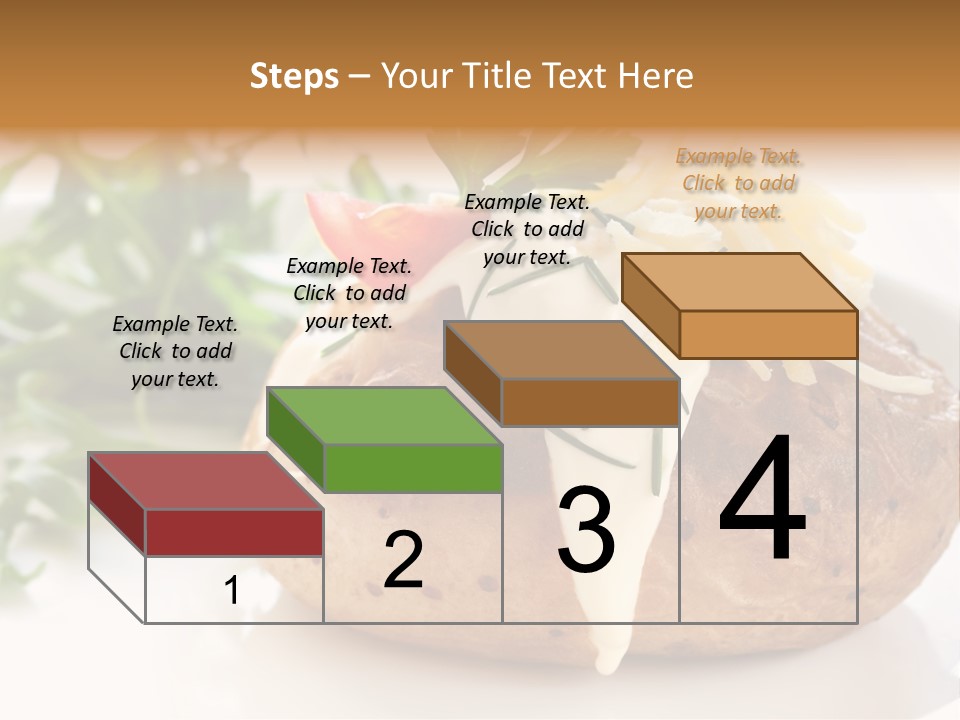 Steps – Your Title Text Here

Example Text. Click to add your text.

Example Text. Click to add your text.

Example Text. Click to add your text.

Example Text. Click to add your text.

1

2

3

4